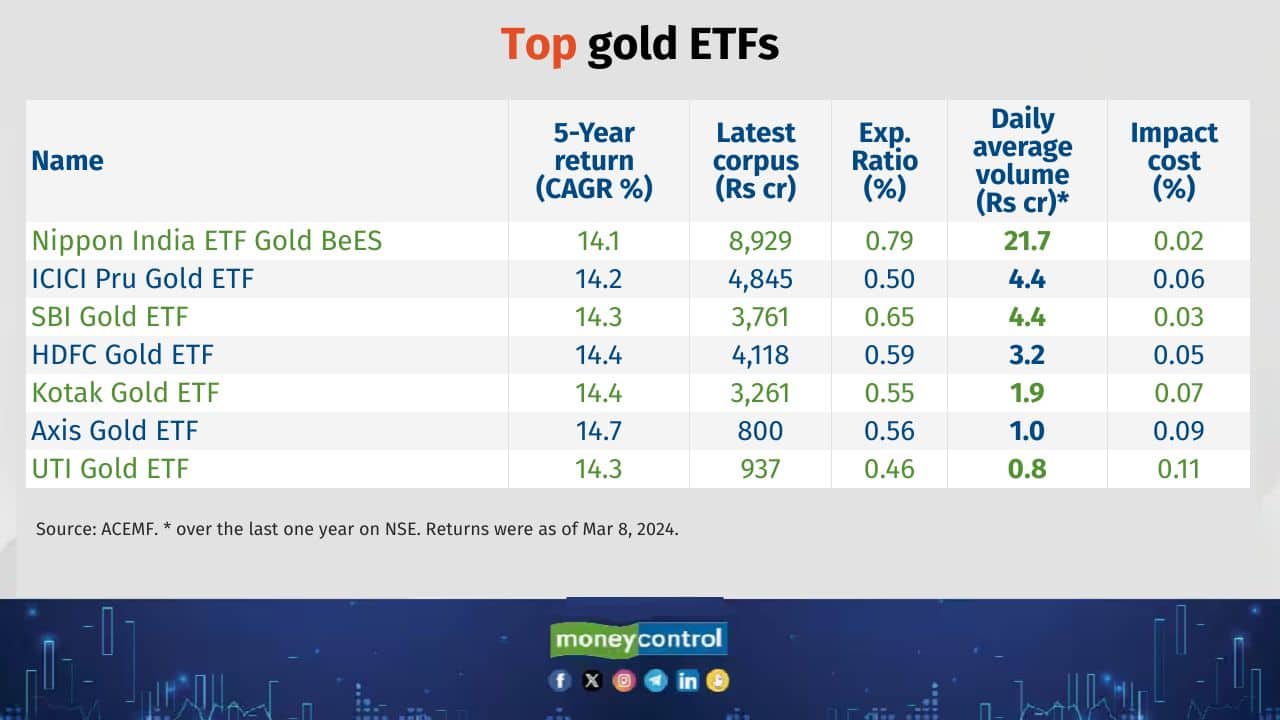 Top gold ETFs

| Name | 5-Year return (CAGR %) | Latest corpus (Rs cr) | Exp. Ratio (%) | Daily average volume (Rs cr)* | Impact cost (%) |
|---|---|---|---|---|---|
| Nippon India ETF Gold BeES | 14.1 | 8,929 | 0.79 | 21.7 | 0.02 |
| ICICI Pru Gold ETF | 14.2 | 4,845 | 0.50 | 4.4 | 0.06 |
| SBI Gold ETF | 14.3 | 3,761 | 0.65 | 4.4 | 0.03 |
| HDFC Gold ETF | 14.4 | 4,118 | 0.59 | 3.2 | 0.05 |
| Kotak Gold ETF | 14.4 | 3,261 | 0.55 | 1.9 | 0.07 |
| Axis Gold ETF | 14.7 | 800 | 0.56 | 1.0 | 0.09 |
| UTI Gold ETF | 14.3 | 937 | 0.46 | 0.8 | 0.11 |

Source: ACEMF. * over the last one year on NSE. Returns were as of Mar 8, 2024.

moneycontrol